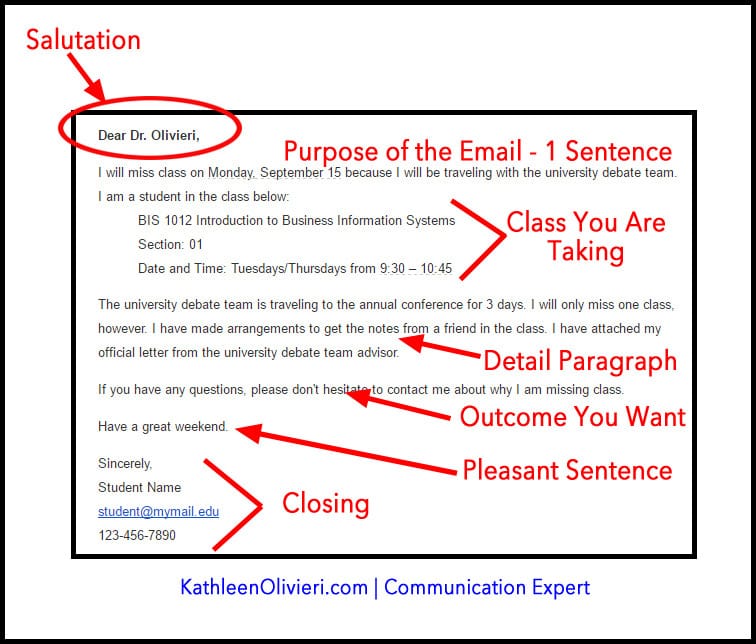 Salutation

Dear Dr. Olivieri,

Purpose of the Email - 1 Sentence

I will miss class on Monday, September 15 because I will be traveling with the university debate team. I am a student in the class below:

BIS 1012 Introduction to Business Information Systems
Section: 01
Date and Time: Tuesdays/Thursdays from 9:30 – 10:45

Class You Are Taking

The university debate team is traveling to the annual conference for 3 days. I will only miss one class, however. I have made arrangements to get the notes from a friend in the class. I have attached my official letter from the university debate team advisor.

Detail Paragraph

If you have any questions, please don't hesitate to contact me about why I am missing class.

Outcome You Want

Have a great weekend.

Pleasant Sentence

Sincerely,
Student Name
student@mymail.edu
123-456-7890

Closing

KathleenOlivieri.com | Communication Expert